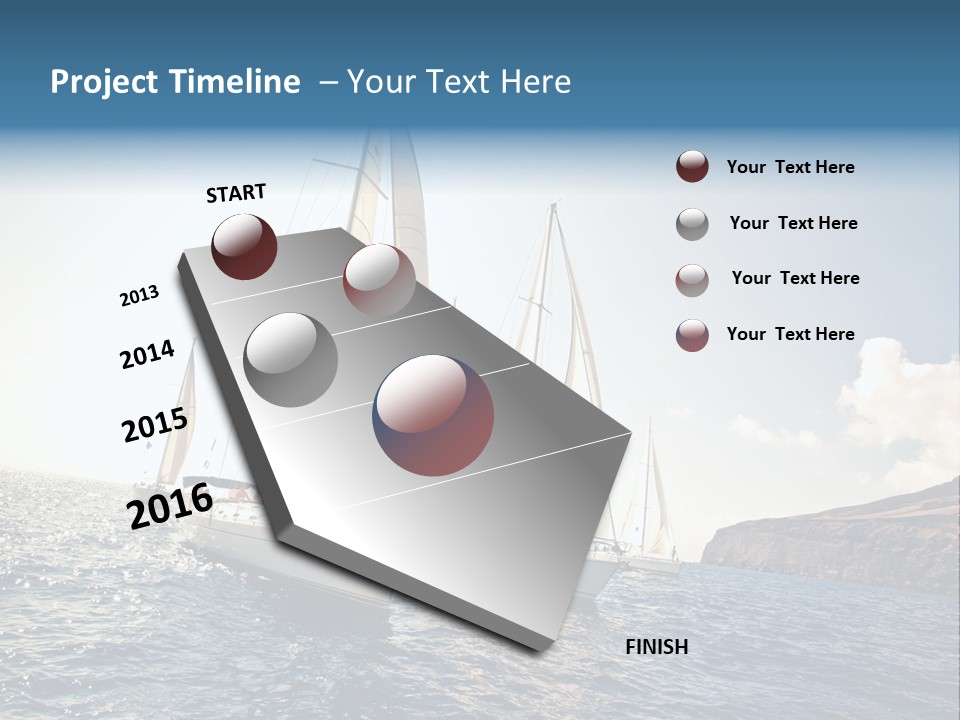 Project Timeline – Your Text Here

START

2013

2014

2015

2016

FINISH

Your Text Here

Your Text Here

Your Text Here

Your Text Here